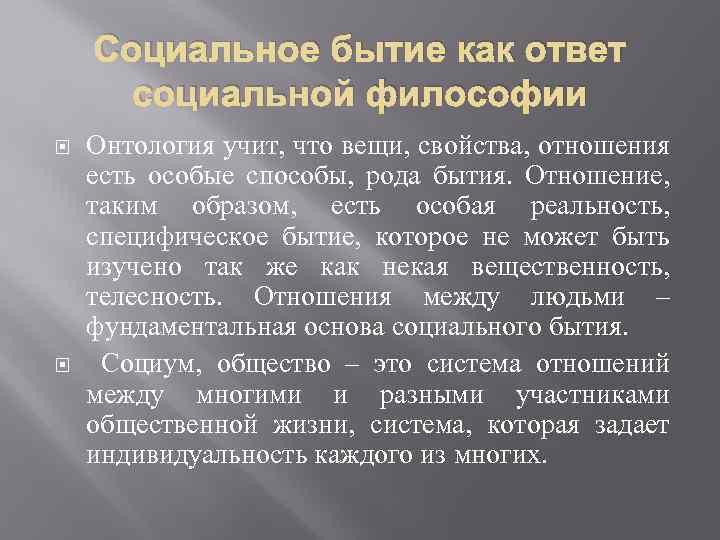 Социальное бытие как ответ социальной философии

Онтология учит, что вещи, свойства, отношения есть особые способы, рода бытия. Отношение, таким образом, есть особая реальность, специфическое бытие, которое не может быть изучено так же как некая вещественность, телесность. Отношения между людьми – фундаментальная основа социального бытия.

Социум, общество – это система отношений между многими и разными участниками общественной жизни, система, которая задает индивидуальность каждого из многих.